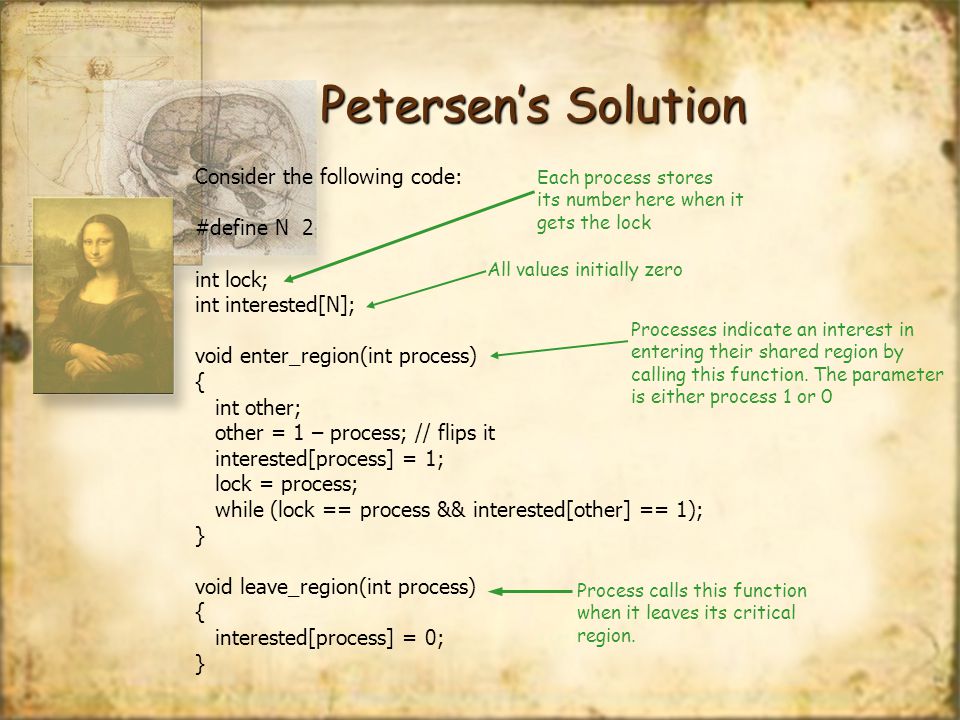 Petersen's Solution

Consider the following code:

#define N 2

int lock;
int interested[N];

void enter_region(int process)
{
int other;
other = 1 – process; // flips it
interested[process] = 1;
lock = process;
while (lock == process && interested[other] == 1);
}

void leave_region(int process)
{
interested[process] = 0;
}

Each process stores its number here when it gets the lock

All values initially zero

Processes indicate an interest in entering their shared region by calling this function. The parameter is either process 1 or 0

Process calls this function when it leaves its critical region.